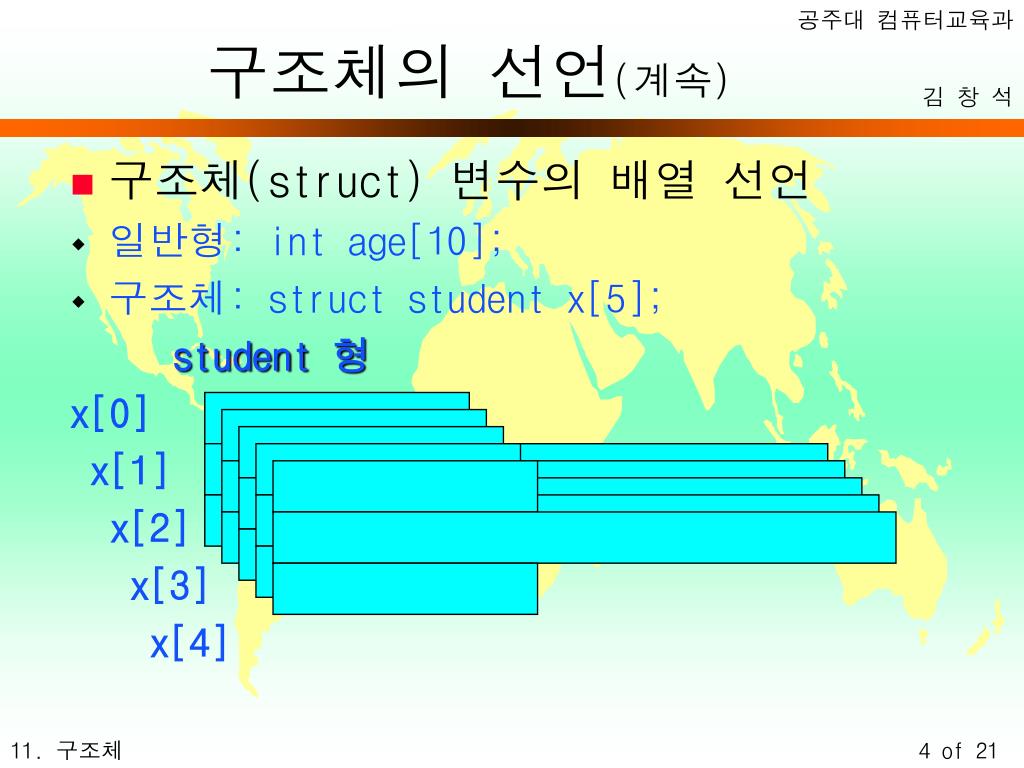 공주대 컴퓨터교육과

구조체의 선언(계속)

김 창 석

구조체(struct) 변수의 배열 선언

일반형: int age[10];

구조체: struct student x[5];

student 형

x[0]

x[1]

x[2]

x[3]

x[4]

11. 구조체

4 of 21